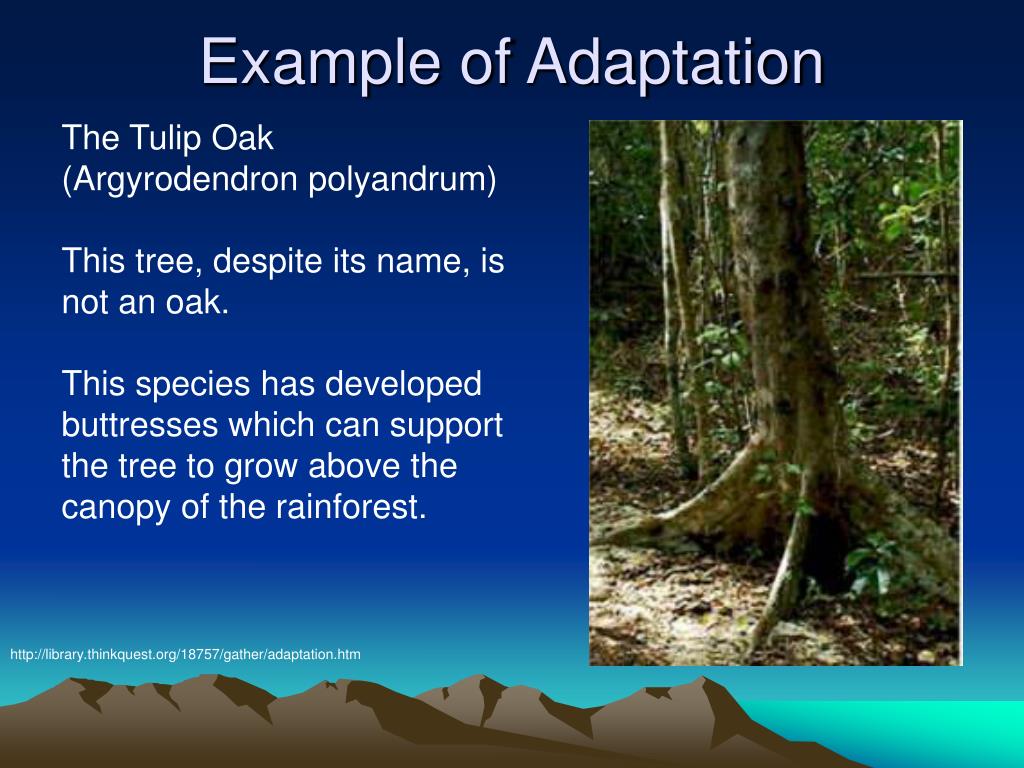 Example of Adaptation

The Tulip Oak
(Argyrodendron polyandrum)

This tree, despite its name, is not an oak.

This species has developed buttresses which can support the tree to grow above the canopy of the rainforest.

http://library.thinkquest.org/18757/gather/adaptation.htm